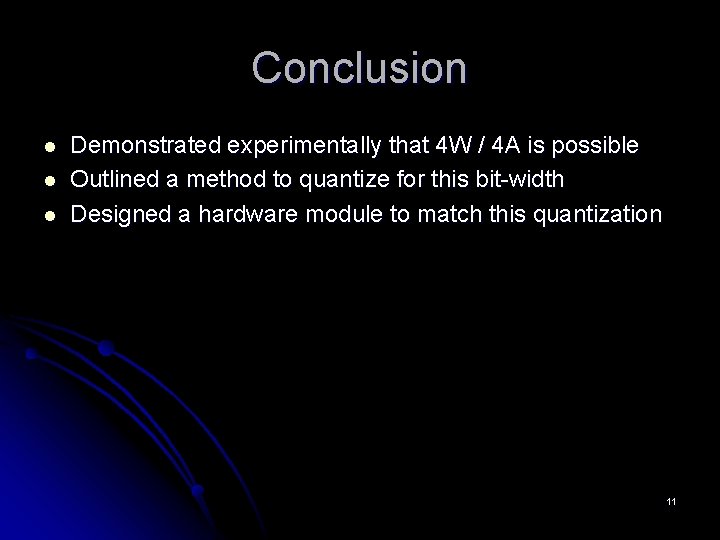 Conclusion

- Demonstrated experimentally that 4W / 4A is possible
- Outlined a method to quantize for this bit-width
- Designed a hardware module to match this quantization

11